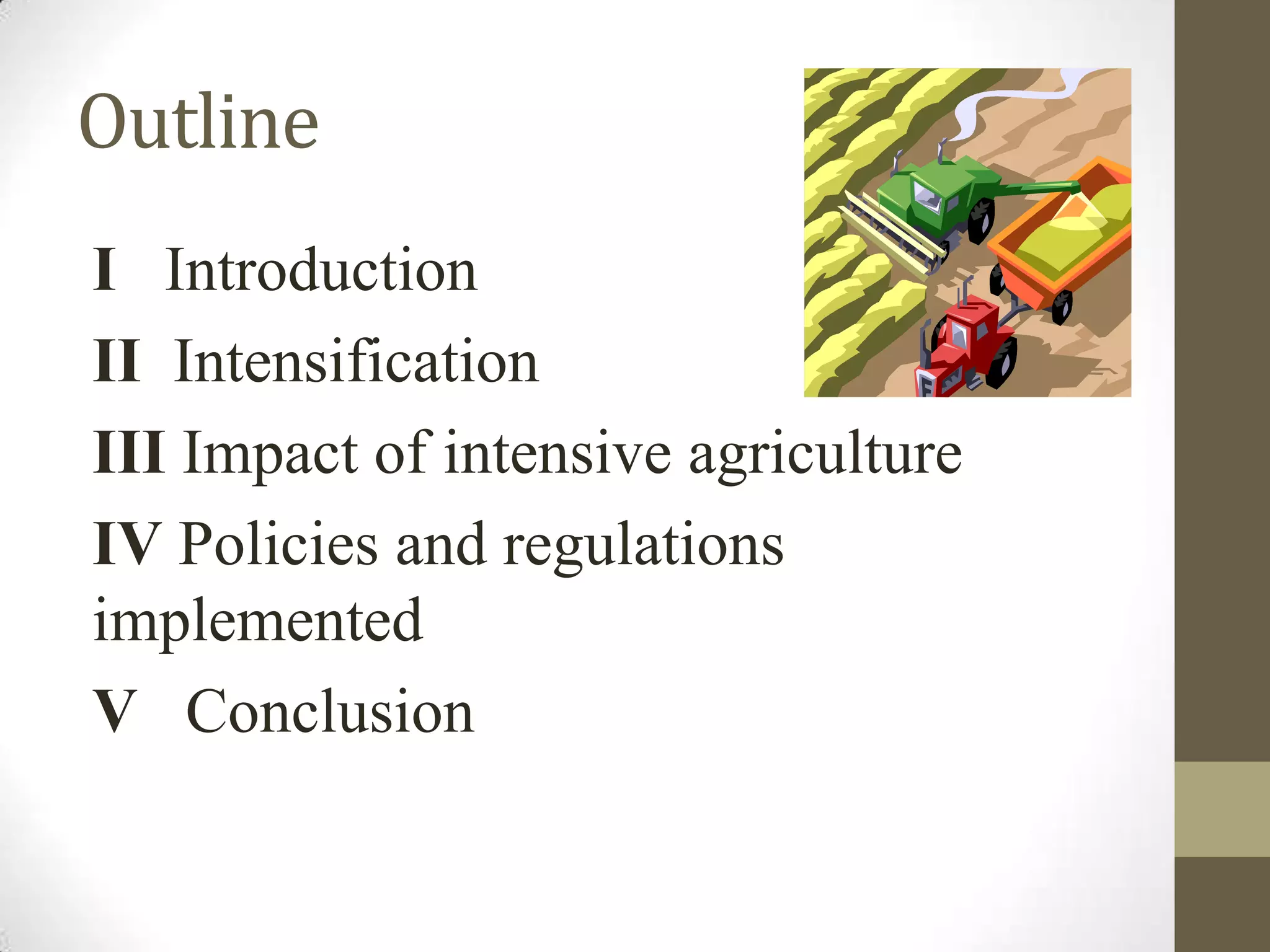 Outline

I Introduction

II Intensification

III Impact of intensive agriculture

IV Policies and regulations implemented

V Conclusion